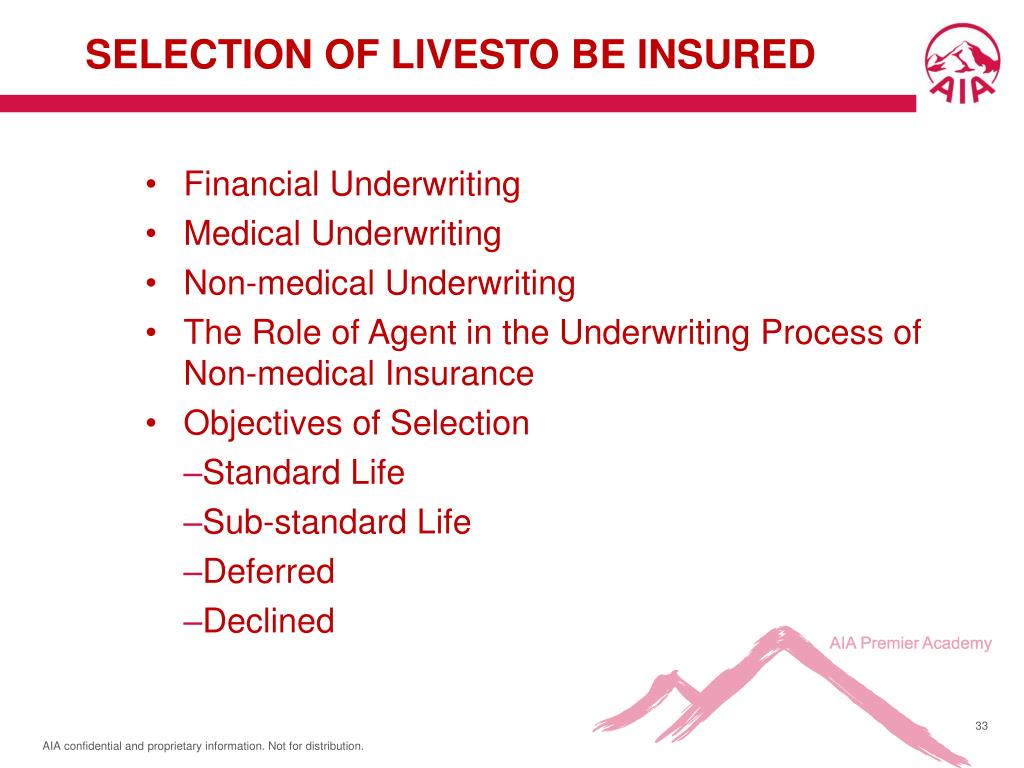 SELECTION OF LIVESTO BE INSURED

AIA

• Financial Underwriting
• Medical Underwriting
• Non-medical Underwriting
• The Role of Agent in the Underwriting Process of Non-medical Insurance
• Objectives of Selection
–Standard Life
–Sub-standard Life
–Deferred
–Declined

AIA Premier Academy

33

AIA confidential and proprietary information. Not for distribution.